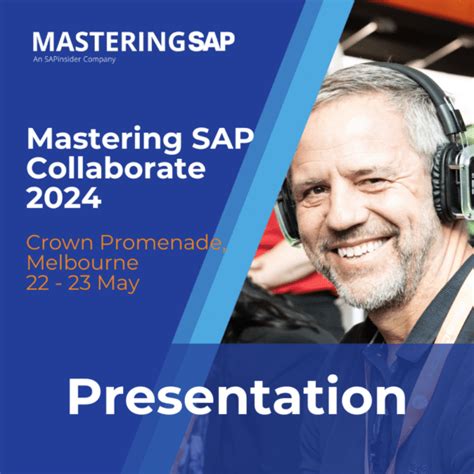 MASTERINGSAP
An SAPinsider Company

Mastering SAP Collaborate 2024

Crown Promenade, Melbourne
22 - 23 May

Presentation